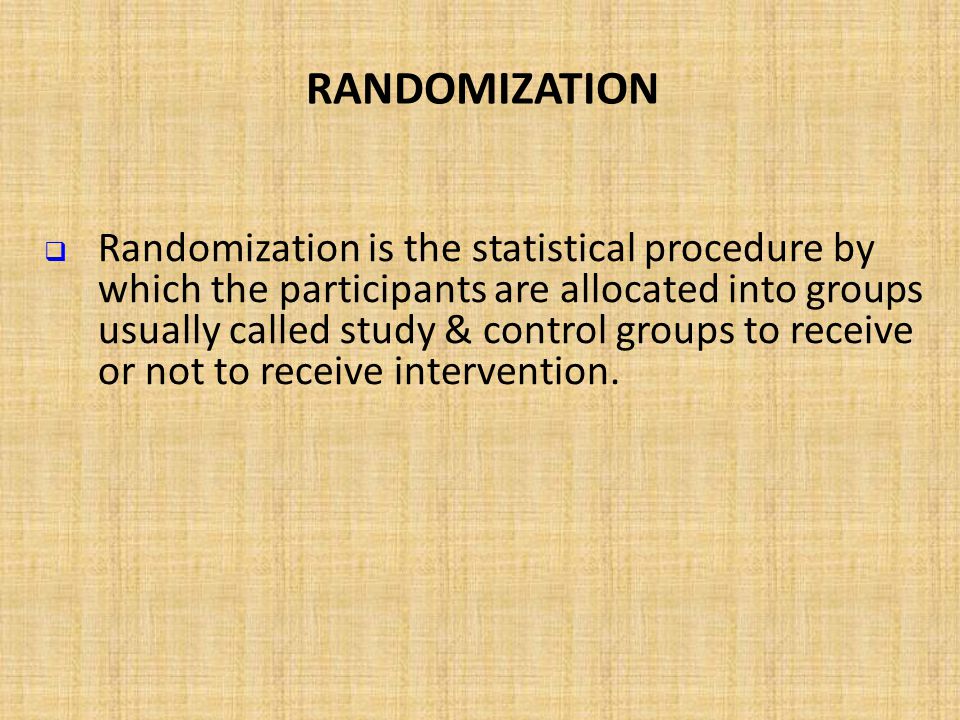 RANDOMIZATION

❑ Randomization is the statistical procedure by which the participants are allocated into groups usually called study & control groups to receive or not to receive intervention.